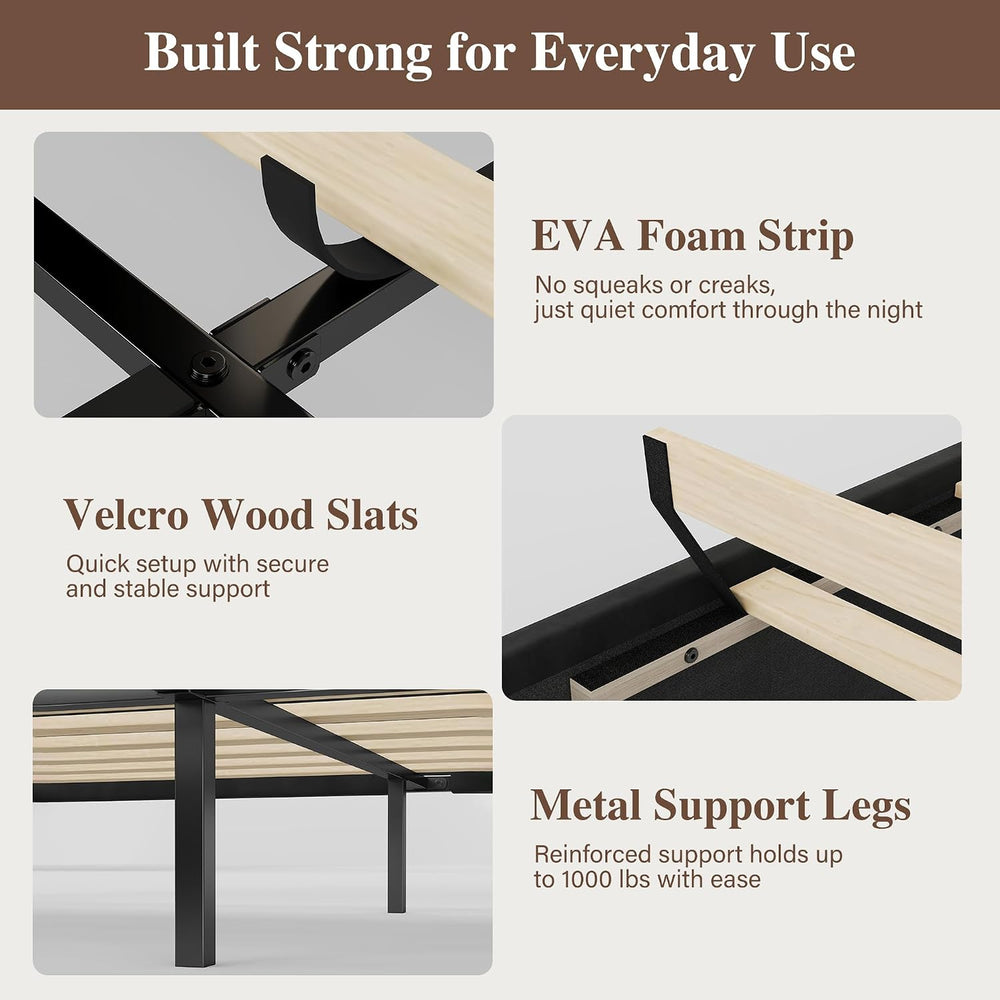 Built Strong for Everyday Use

EVA Foam Strip
No squeaks or creaks, just quiet comfort through the night

Velcro Wood Slats
Quick setup with secure and stable support

Metal Support Legs
Reinforced support holds up to 1000 lbs with ease